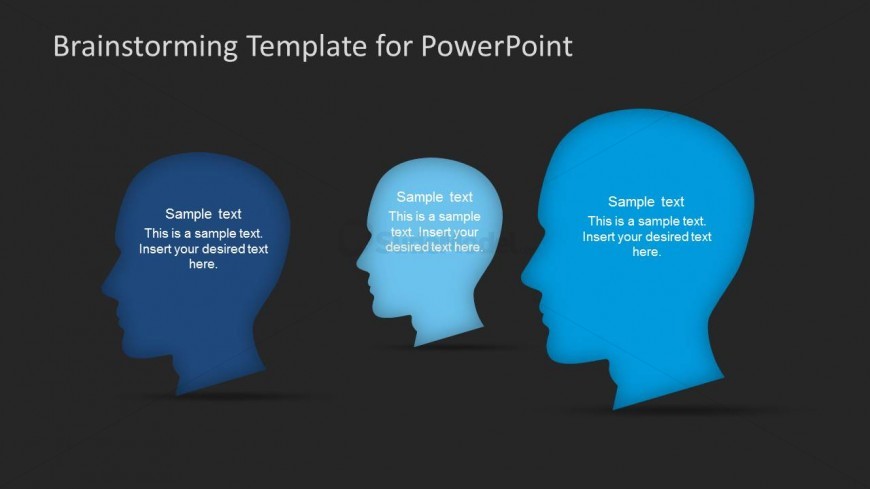 Brainstorming Template for PowerPoint

Sample text
This is a sample text. Insert your desired text here.

Sample text
This is a sample text. Insert your desired text here.

Sample text
This is a sample text. Insert your desired text here.